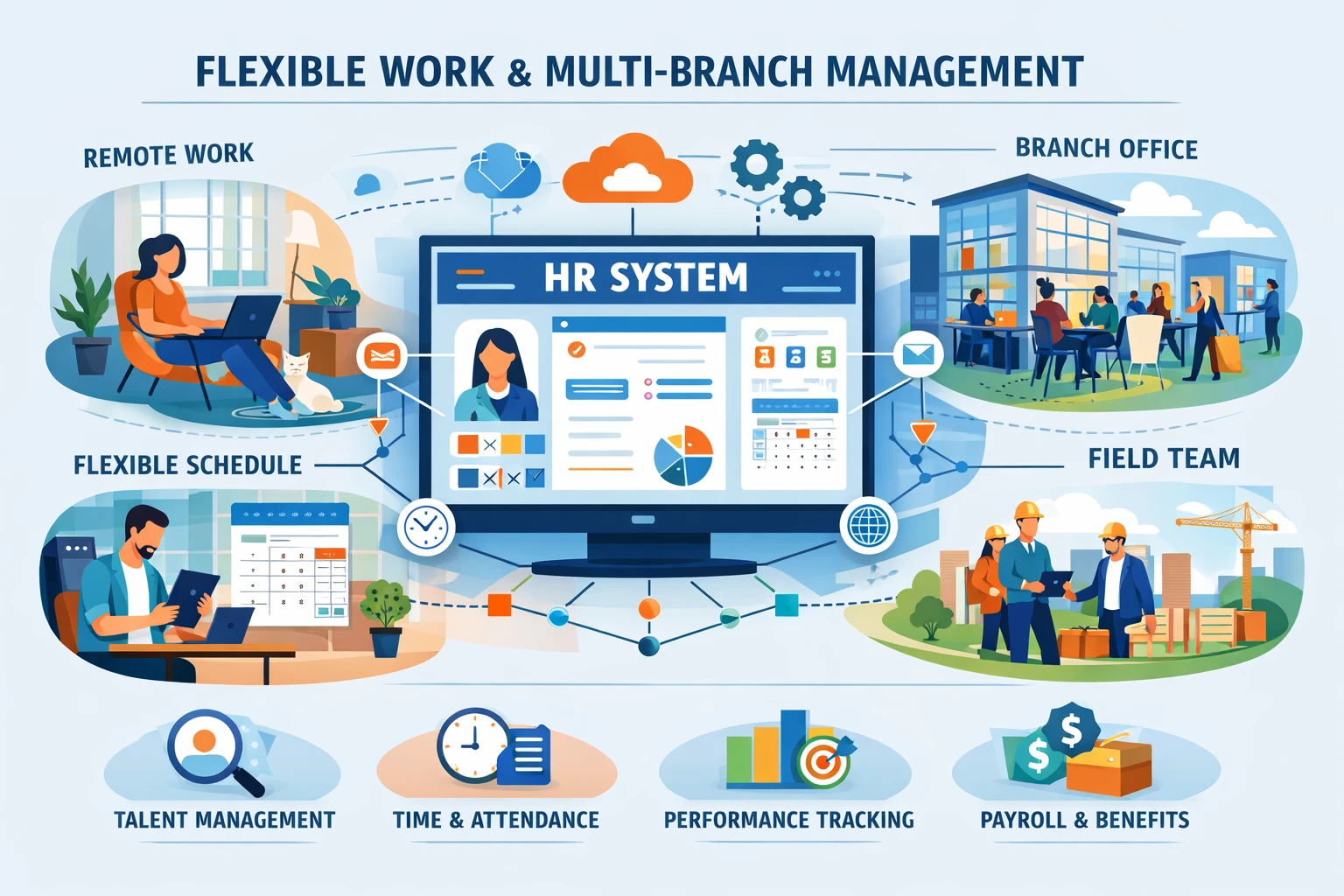 FLEXIBLE WORK & MULTI-BRANCH MANAGEMENT

REMOTE WORK

BRANCH OFFICE

HR SYSTEM

FLEXIBLE SCHEDULE

FIELD TEAM

TALENT MANAGEMENT

TIME & ATTENDANCE

PERFORMANCE TRACKING

PAYROLL & BENEFITS